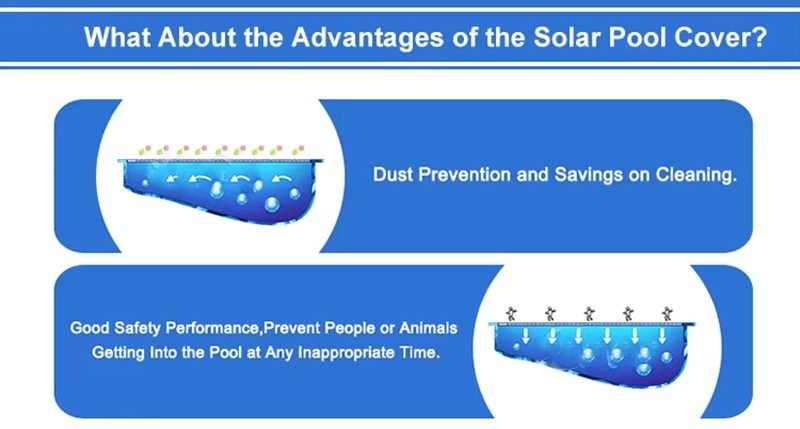 What About the Advantages of the Solar Pool Cover?

Dust Prevention and Savings on Cleaning.

Good Safety Performance,Prevent People or Animals Getting Into the Pool at Any Inappropriate Time.